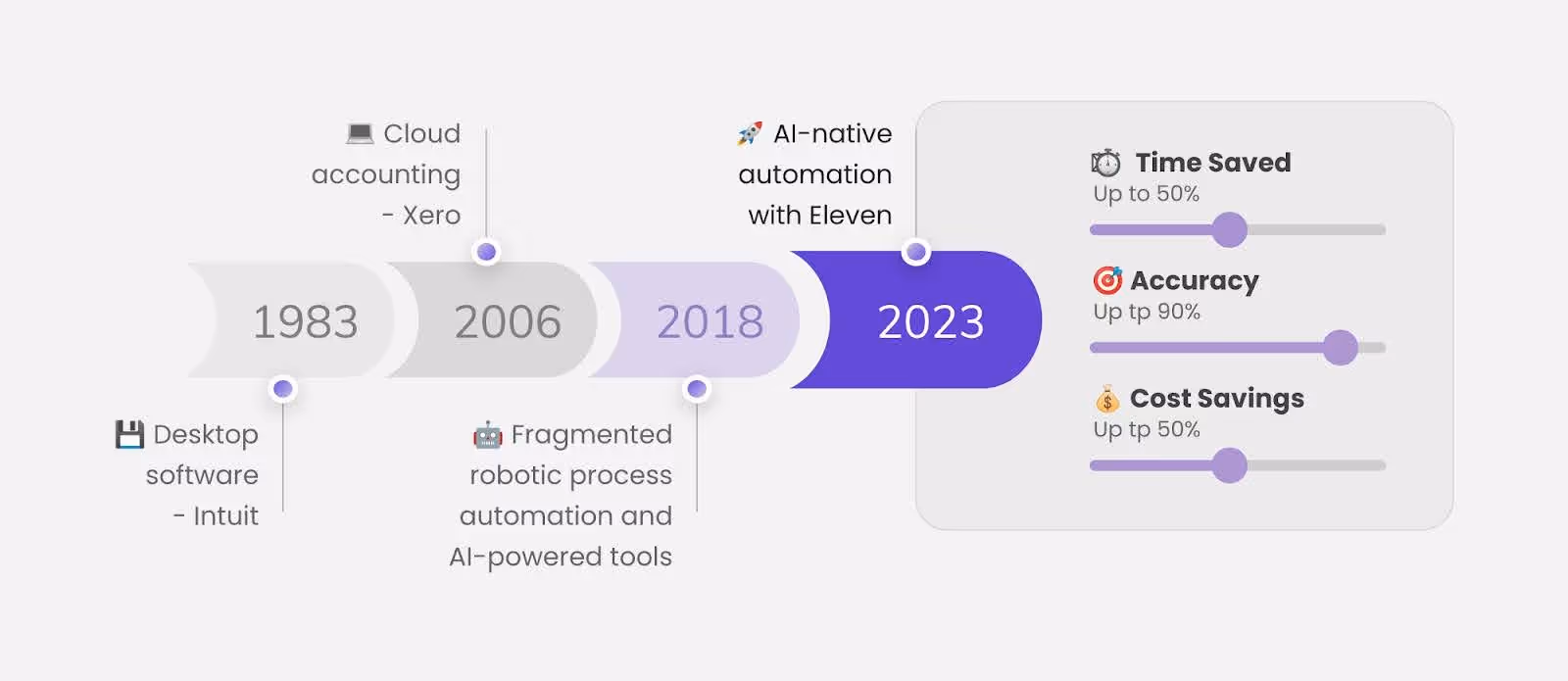 💻 Cloud accounting - Xero

🚀 AI-native automation with Eleven

1983

2006

2018

2023

💾 Desktop software - Intuit

🤖 Fragmented robotic process automation and AI-powered tools

⏱ Time Saved
Up to 50%

🎯 Accuracy
Up tp 90%

💰 Cost Savings
Up tp 50%